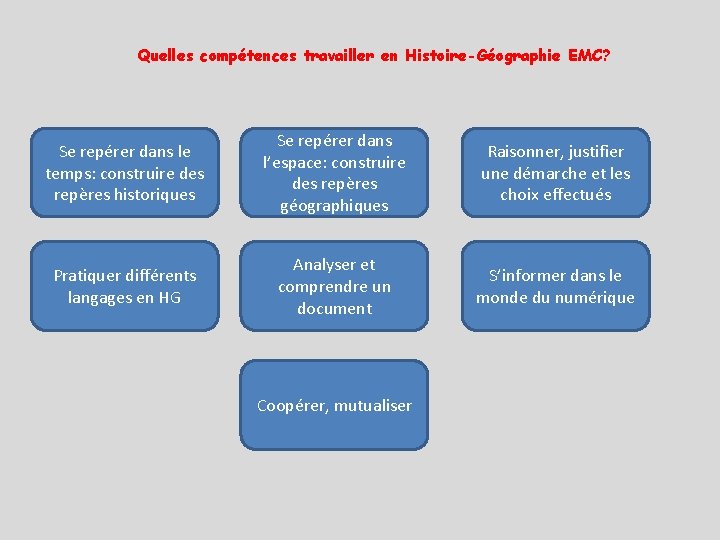 Quelles compétences travailler en Histoire-Géographie EMC?

Se repérer dans le temps: construire des repères historiques

Se repérer dans l'espace: construire des repères géographiques

Raisonner, justifier une démarche et les choix effectués

Pratiquer différents langages en HG

Analyser et comprendre un document

S'informer dans le monde du numérique

Coopérer, mutualiser